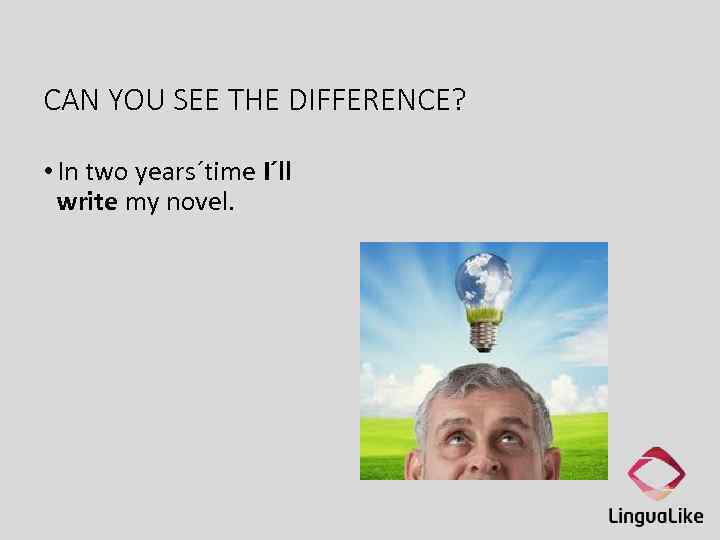 CAN YOU SEE THE DIFFERENCE?

• In two years´time I´ll write my novel.

LinguaLike